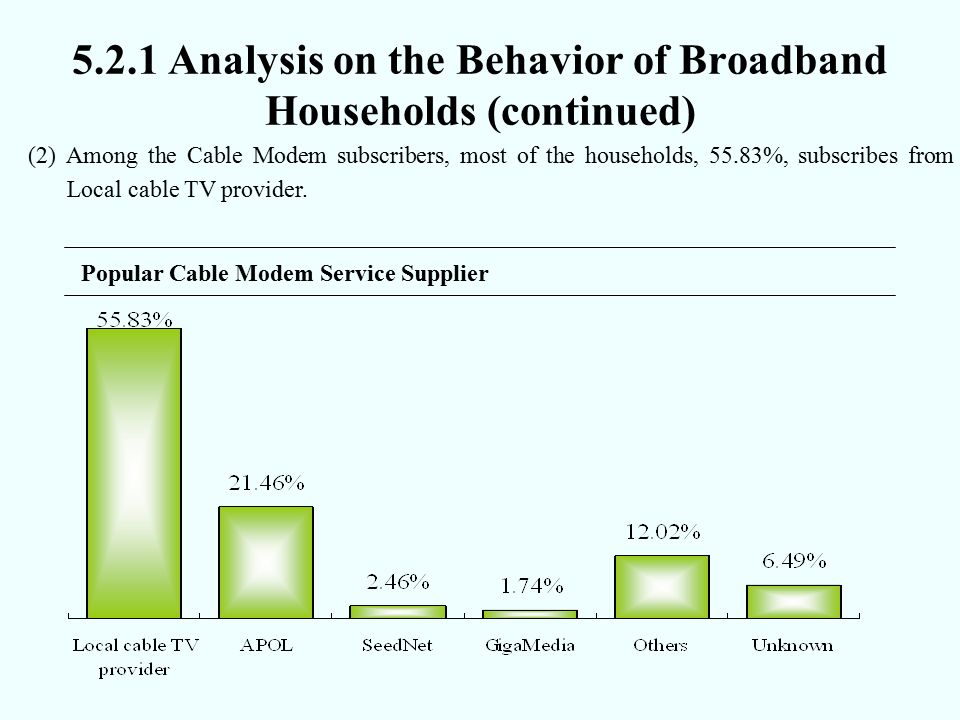 5.2.1 Analysis on the Behavior of Broadband Households (continued)

(2) Among the Cable Modem subscribers, most of the households, 55.83%, subscribes from Local cable TV provider.

Popular Cable Modem Service Supplier

55.83%
21.46%
2.46%
1.74%
12.02%
6.49%

Local cable TV provider
APOL
SeedNet
GigaMedia
Others
Unknown